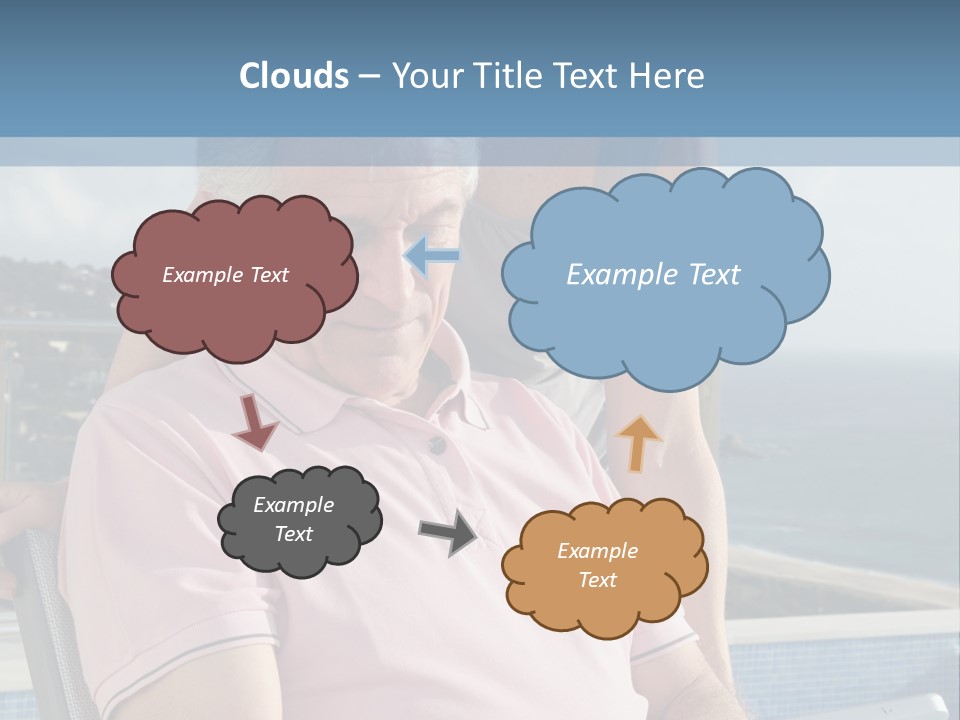 Clouds – Your Title Text Here

Example Text

Example Text

Example Text

Example Text